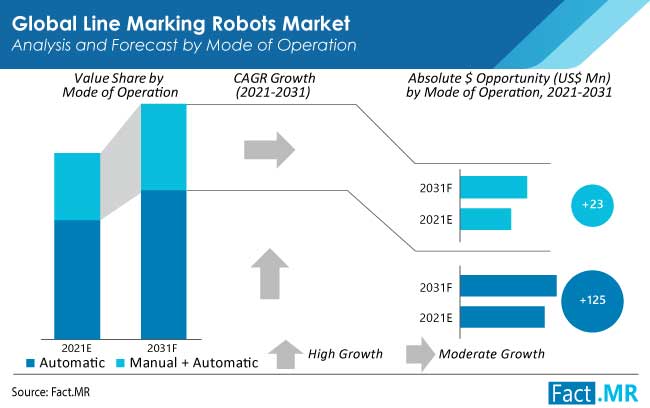 Global Line Marking Robots Market
Analysis and Forecast by Mode of Operation

Value Share by Mode of Operation

CAGR Growth (2021-2031)

Absolute $ Opportunity (US$ Mn) by Mode of Operation, 2021-2031

2031F
2021E
+23

2031F
2021E
+125

2021E
2031F

Automatic
Manual + Automatic

High Growth
Moderate Growth

Source: Fact.MR

Fact.MR